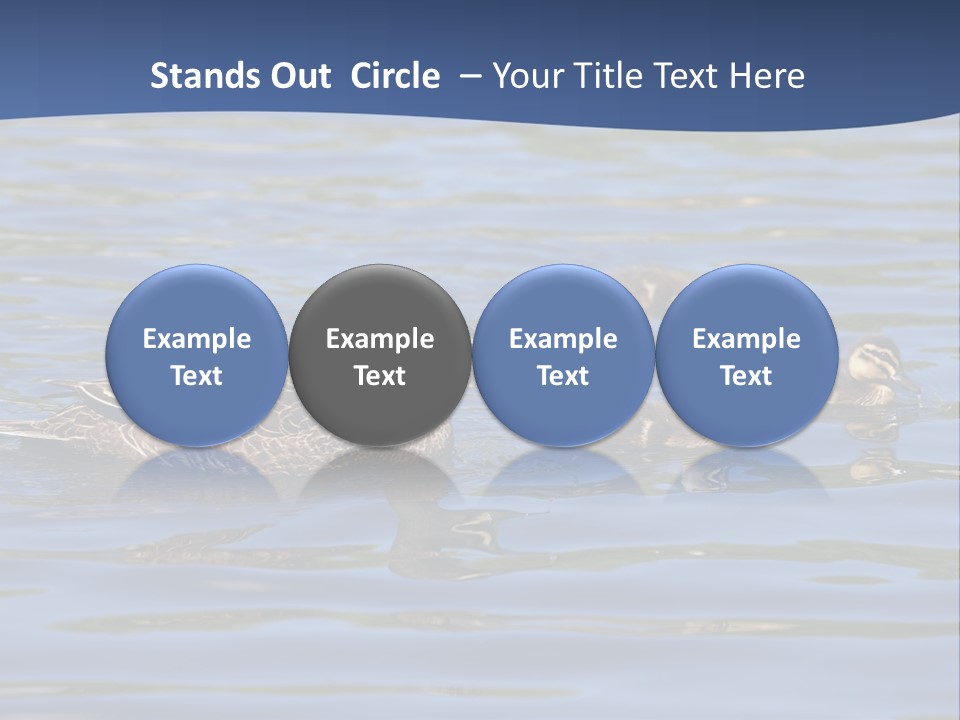 Stands Out Circle – Your Title Text Here

Example Text

Example Text

Example Text

Example Text